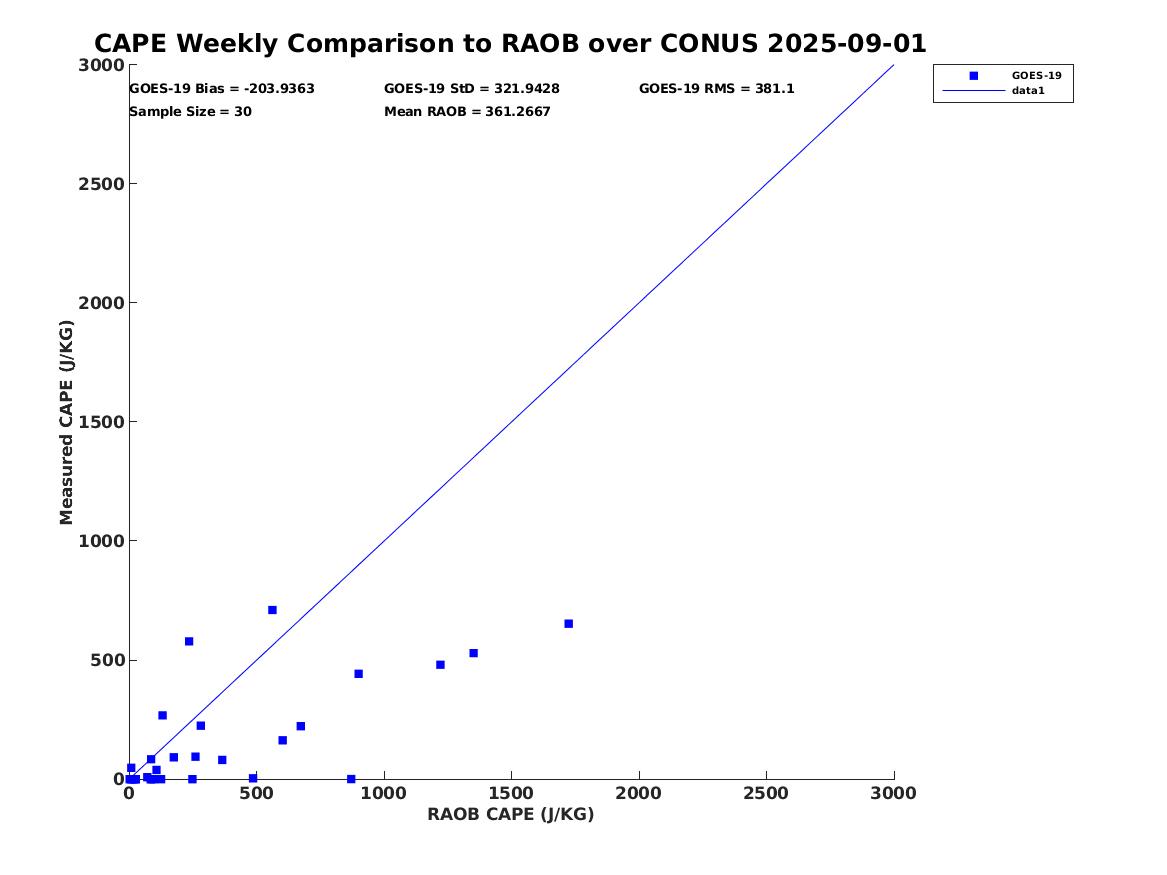 CAPE Weekly Comparison to RAOB over CONUS 2025-09-01

GOES-19 Bias = -203.9363
GOES-19 StD = 321.9428
GOES-19 RMS = 381.1
Sample Size = 30
Mean RAOB = 361.2667

GOES-19
data1

Measured CAPE (J/KG)

3000
2500
2000
1500
1000
500
0

0 500 1000 1500 2000 2500 3000

RAOB CAPE (J/KG)